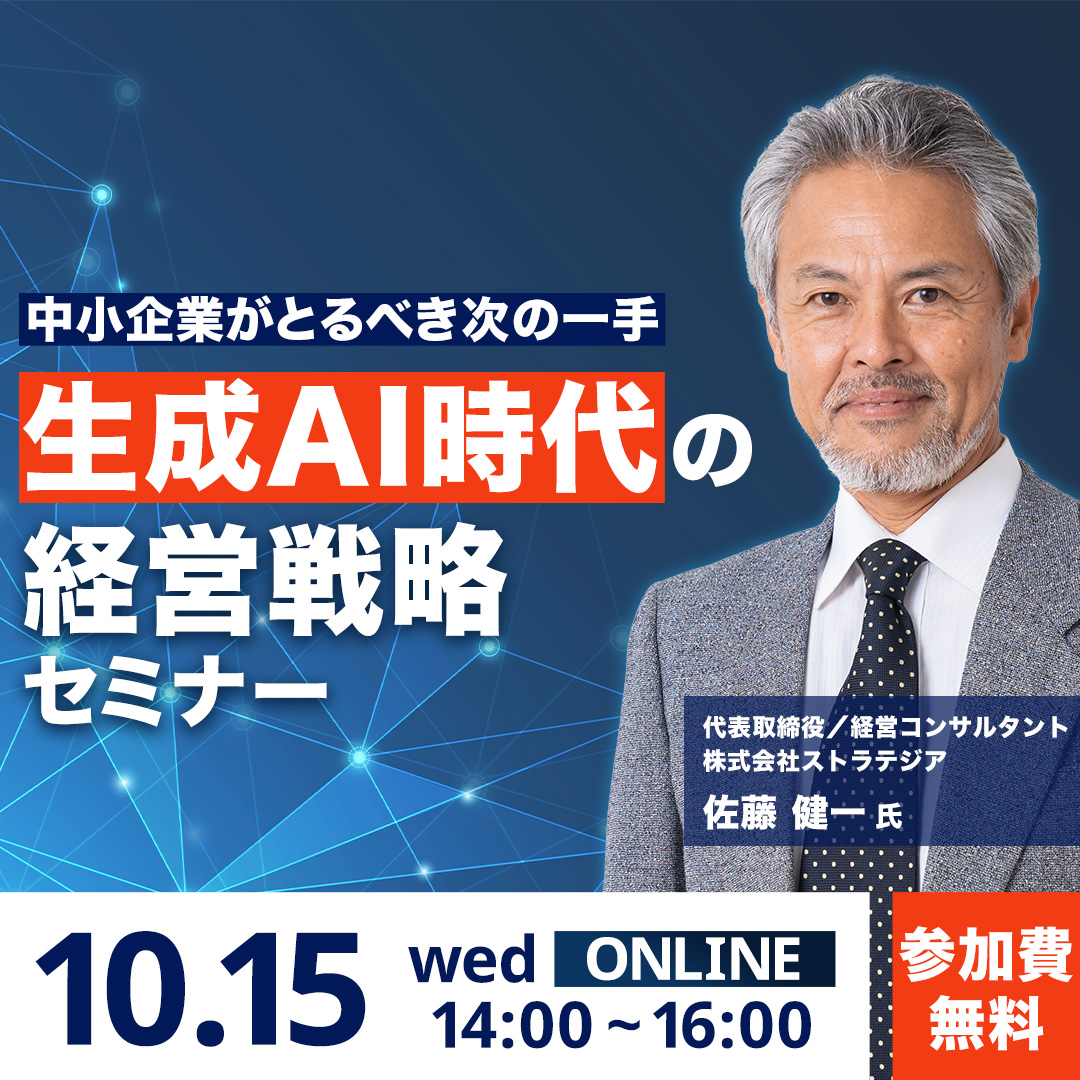 中小企業がとるべき次の一手

生成AI時代の
経営戦略
セミナー

代表取締役／経営コンサルタント
株式会社ストラテジア
佐藤 健一 氏

10.15 wed ONLINE
14:00～16:00

参加費
無料